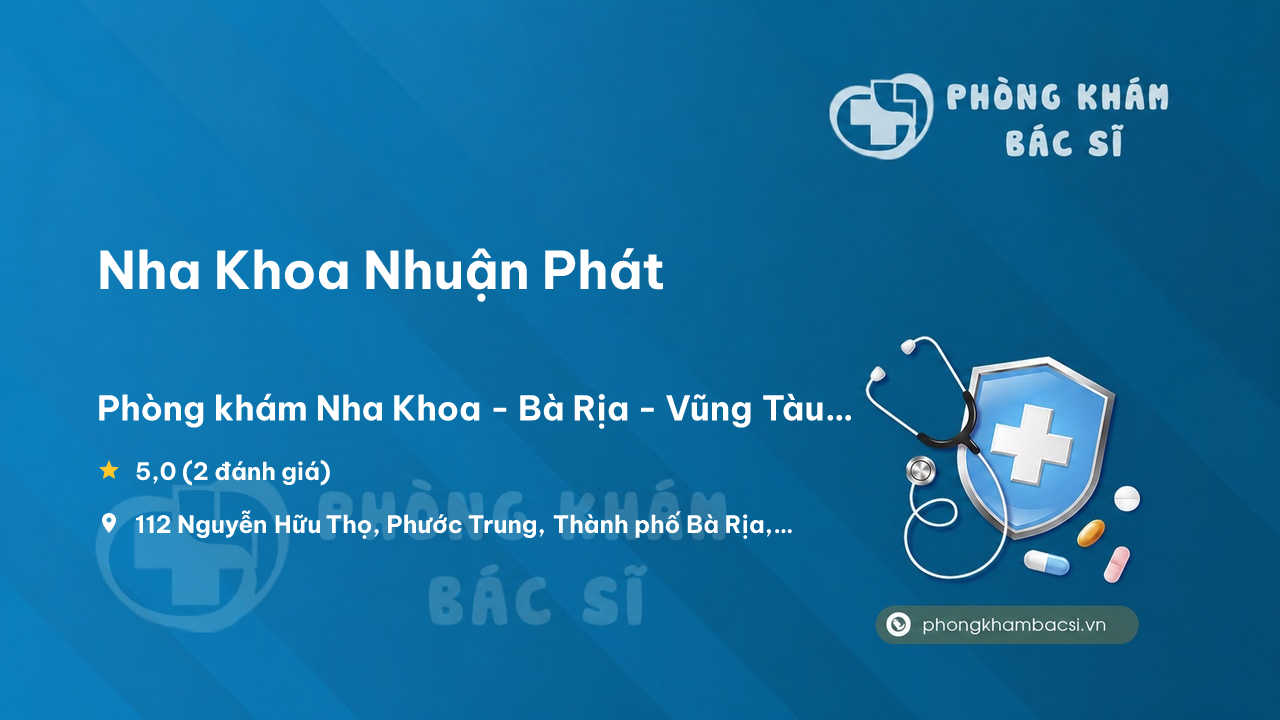 PHÒNG KHÁM BÁC SĨ

Nha Khoa Nhuận Phát

Phòng khám Nha Khoa - Bà Rịa - Vũng Tàu...

5,0 (2 đánh giá)

112 Nguyễn Hữu Thọ, Phước Trung, Thành phố Bà Rịa,...

PHÒNG KHÁM BÁC SĨ

phongkhambacsi.vn